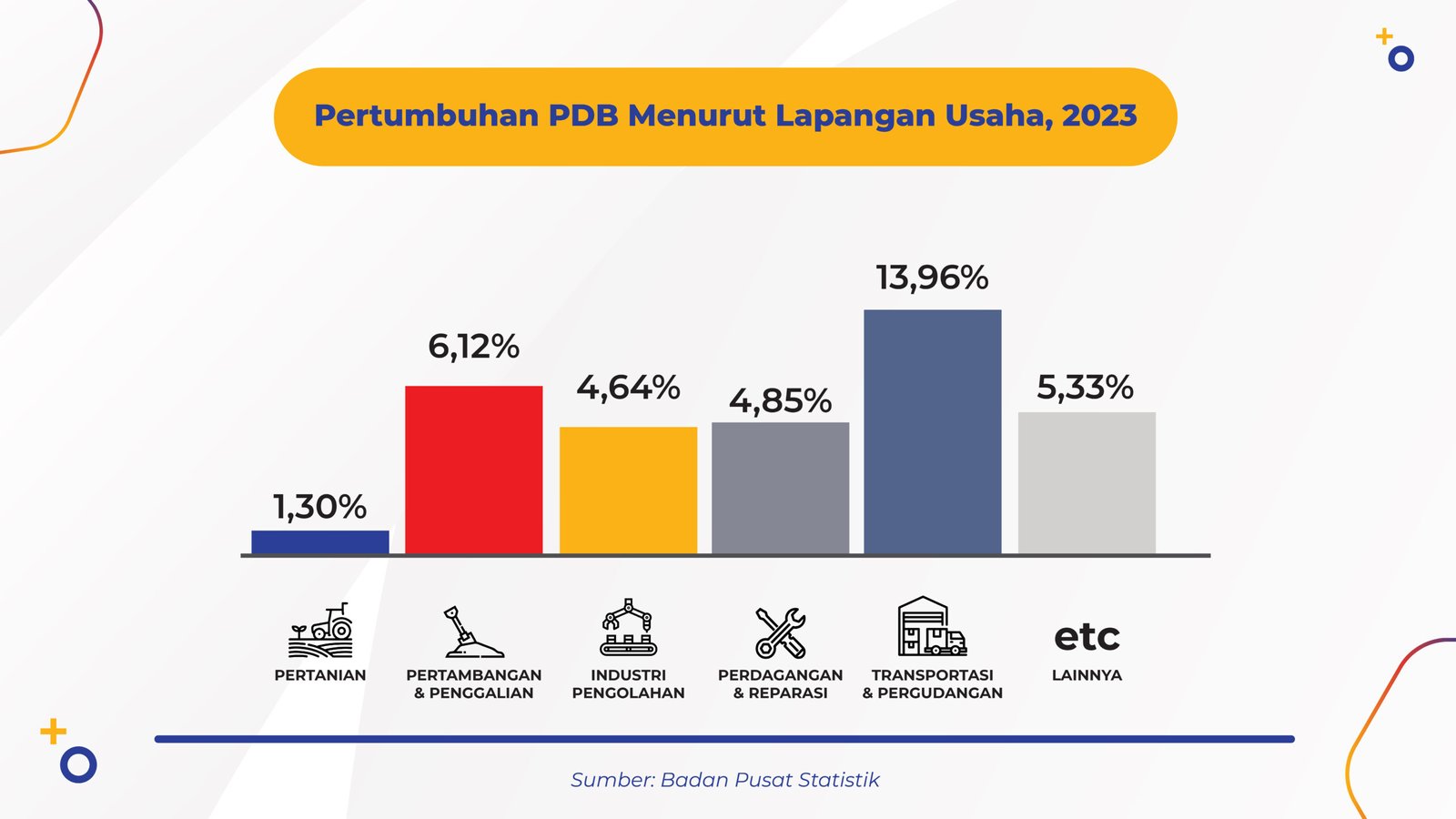 Pertumbuhan PDB Menurut Lapangan Usaha, 2023

1,30%
6,12%
4,64%
4,85%
13,96%
5,33%

PERTANIAN
PERTAMBANGAN & PENGGALIAN
INDUSTRI PENGOLAHAN
PERDAGANGAN & REPARASI
TRANSPORTASI & PERGUDANGAN
etc
LAINNYA

Sumber: Badan Pusat Statistik